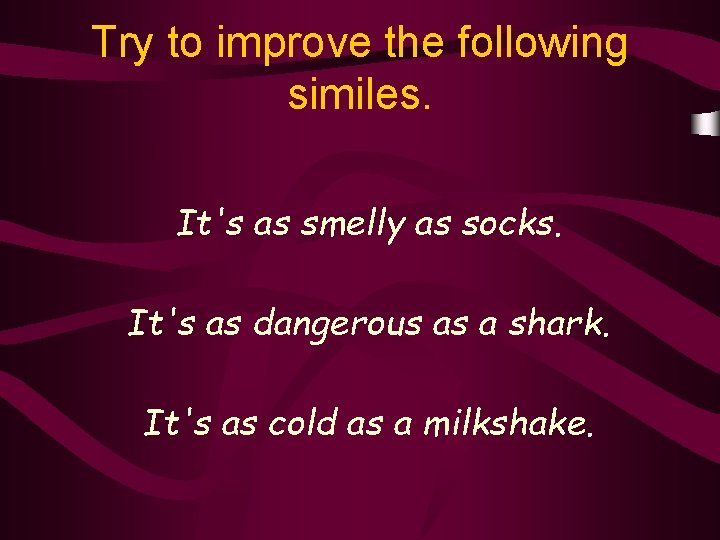 Try to improve the following similes.

It's as smelly as socks.

It's as dangerous as a shark.

It's as cold as a milkshake.